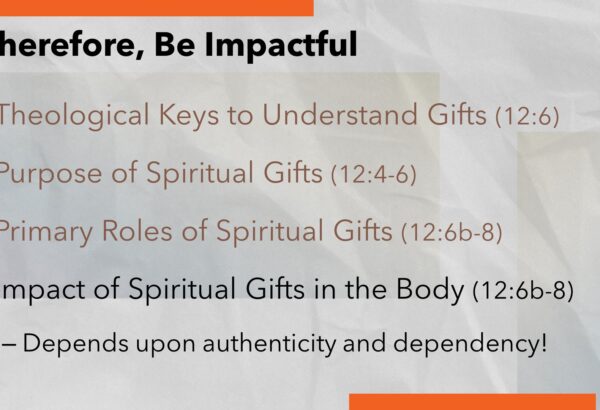 herefore, Be Impactful

Theological Keys to Understand Gifts (12:6)

Purpose of Spiritual Gifts (12:4-6)

Primary Roles of Spiritual Gifts (12:6b-8)

mpact of Spiritual Gifts in the Body (12:6b-8)

– Depends upon authenticity and dependency!